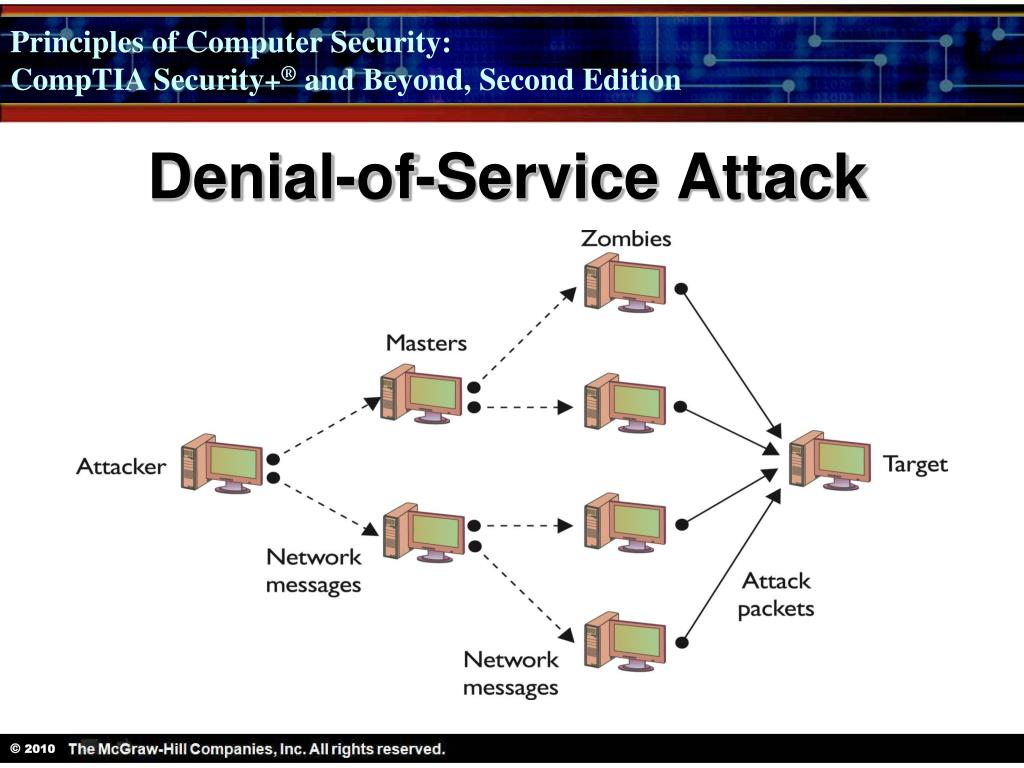 Principles of Computer Security:
CompTIA Security+® and Beyond, Second Edition

Denial-of-Service Attack

Zombies

Masters

Attacker

Target

Network messages

Attack packets

Network messages

© 2010 The McGraw-Hill Companies, Inc. All rights reserved.